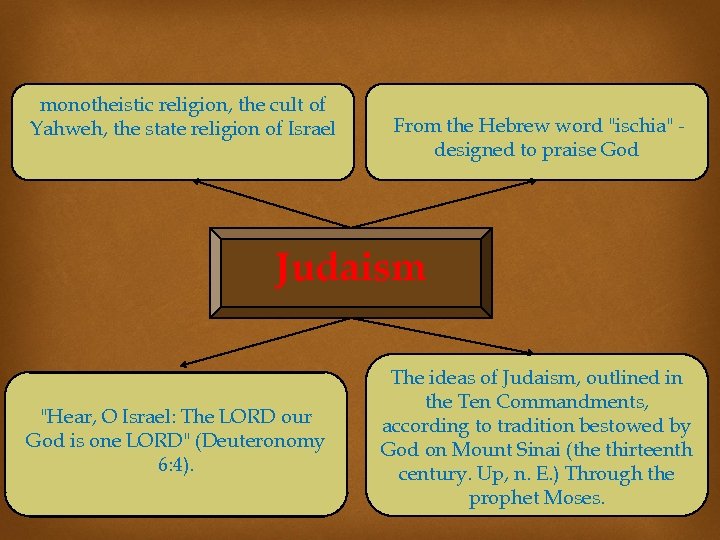 monotheistic religion, the cult of Yahweh, the state religion of Israel

From the Hebrew word "ischia" - designed to praise God

Judaism

"Hear, O Israel: The LORD our God is one LORD" (Deuteronomy 6:4).

The ideas of Judaism, outlined in the Ten Commandments, according to tradition bestowed by God on Mount Sinai (the thirteenth century. Up, n. E.) Through the prophet Moses.